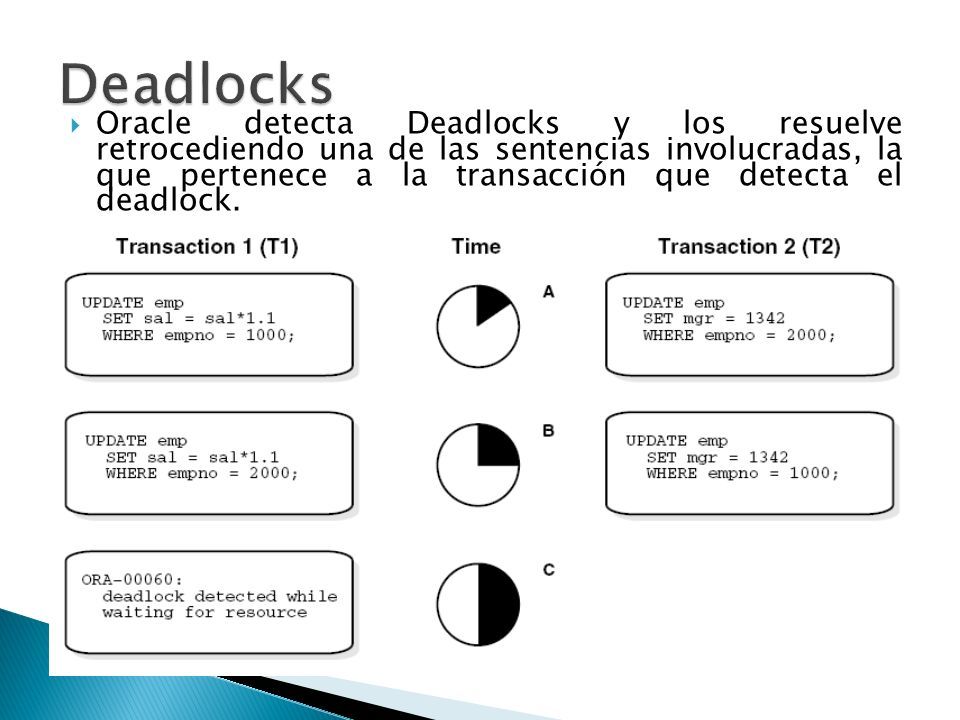 Deadlocks

Oracle detecta Deadlocks y los resuelve retrocediendo una de las sentencias involucradas, la que pertenece a la transacción que detecta el deadlock.

Transaction 1 (T1)

Time

Transaction 2 (T2)

UPDATE emp
SET sal = sal*1.1
WHERE empno = 1000;

A

UPDATE emp
SET mgr = 1342
WHERE empno = 2000;

UPDATE emp
SET sal = sal*1.1
WHERE empno = 2000;

B

UPDATE emp
SET mgr = 1342
WHERE empno = 1000;

ORA-00060:
deadlock detected while
waiting for resource

C